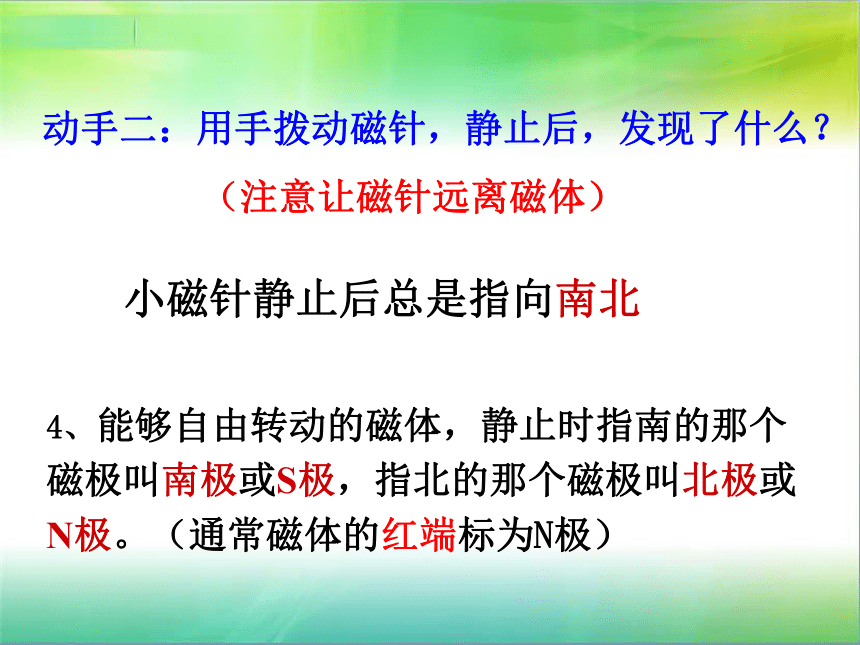 动手二：用手拨动磁针，静止后，发现了什么？

（注意让磁针远离磁体）

小磁针静止后总是指向南北

4、能够自由转动的磁体，静止时指南的那个磁极叫南极或S极，指北的那个磁极叫北极或N极。（通常磁体的红端标为N极）